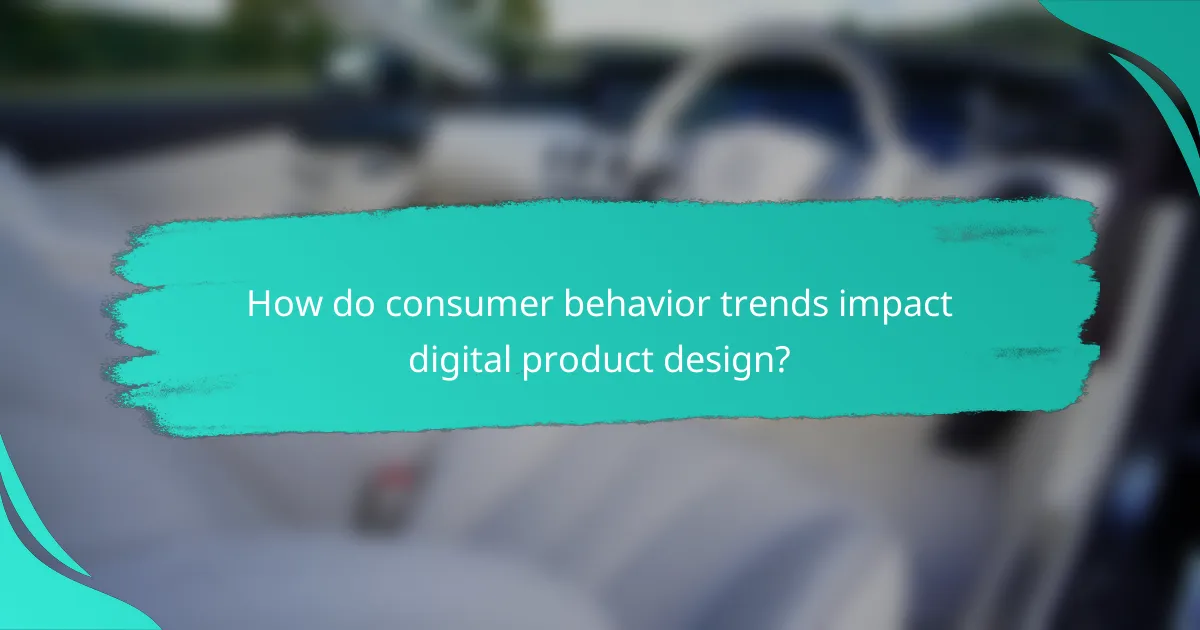 How do consumer behavior trends impact digital product design?